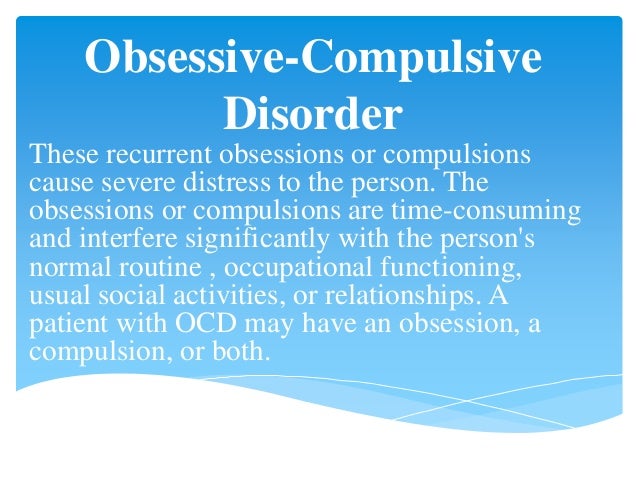 Obsessive-Compulsive Disorder

These recurrent obsessions or compulsions cause severe distress to the person. The obsessions or compulsions are time-consuming and interfere significantly with the person's normal routine , occupational functioning, usual social activities, or relationships. A patient with OCD may have an obsession, a compulsion, or both.